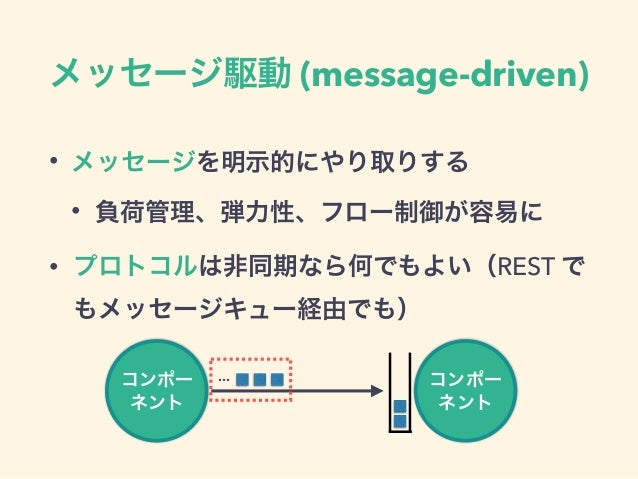 メッセージ駆動 (message-driven)

• メッセージを明示的にやり取りする

• 負荷管理、弾力性、フロー制御が容易に

• プロトコルは非同期なら何でもよい（REST でもメッセージキュー経由でも）

コンポーネント

...

コンポーネント